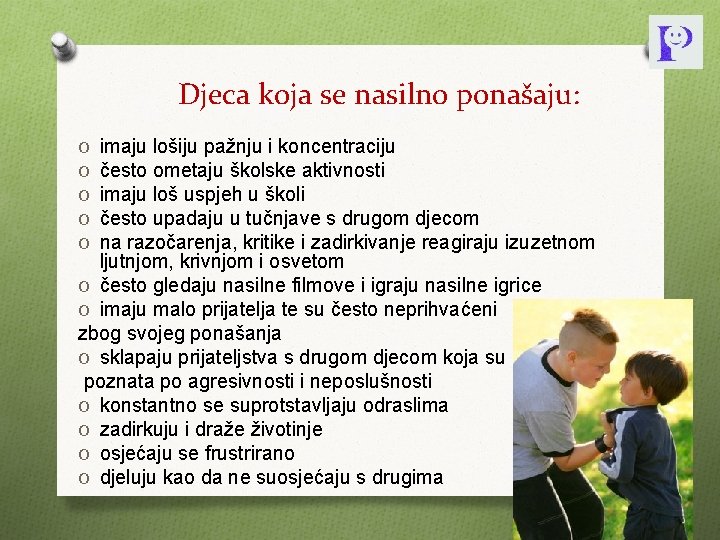 P

Djeca koja se nasilno ponašaju:

o imaju lošiju pažnju i koncentraciju
o često ometaju školske aktivnosti
o imaju loš uspjeh u školi
o često upadaju u tučnjave s drugom djecom
o na razočarenja, kritike i zadirkivanje reagiraju izuzetnom ljutnjom, krivnjom i osvetom
o često gledaju nasilne filmove i igraju nasilne igrice
o imaju malo prijatelja te su često neprihvaćeni zbog svojeg ponašanja
o sklapaju prijateljstva s drugom djecom koja su poznata po agresivnosti i neposlušnosti
o konstantno se suprotstavljaju odraslima
o zadirkuju i draže životinje
o osjećaju se frustrirano
o djeluju kao da ne suosjećaju s drugima